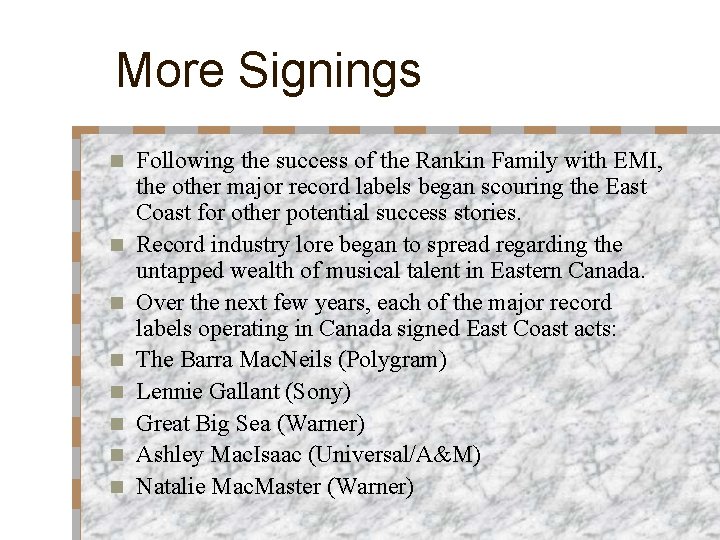 More Signings

- Following the success of the Rankin Family with EMI, the other major record labels began scouring the East Coast for other potential success stories.
- Record industry lore began to spread regarding the untapped wealth of musical talent in Eastern Canada.
- Over the next few years, each of the major record labels operating in Canada signed East Coast acts:
- The Barra MacNeils (Polygram)
- Lennie Gallant (Sony)
- Great Big Sea (Warner)
- Ashley MacIsaac (Universal/A&M)
- Natalie MacMaster (Warner)